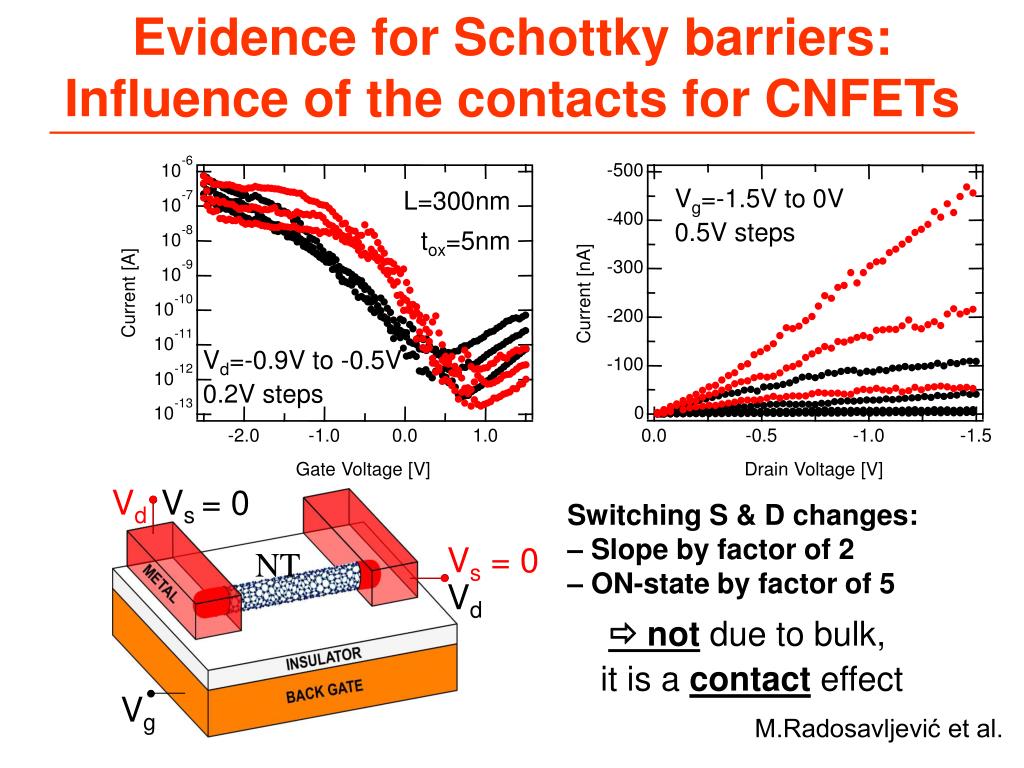 Evidence for Schottky barriers: Influence of the contacts for CNFETs

$10^{-6}$
$10^{-7}$
$10^{-8}$
$10^{-9}$
$10^{-10}$
$10^{-11}$
$10^{-12}$
$10^{-13}$
Current [A]
L=300nm
$t_{ox}$=5nm
$V_d$=-0.9V to -0.5V
0.2V steps
-2.0 -1.0 0.0 1.0
Gate Voltage [V]

-500
-400
-300
-200
-100
0
Current [nA]
$V_g$=-1.5V to 0V
0.5V steps
0.0 -0.5 -1.0 -1.5
Drain Voltage [V]

$V_d$ $V_s$ = 0
NT
$V_s$ = 0
$V_d$
METAL
INSULATOR
BACK GATE
$V_g$

Switching S & D changes:
– Slope by factor of 2
– ON-state by factor of 5

⇨ not due to bulk,
it is a contact effect

M.Radosavljević et al.